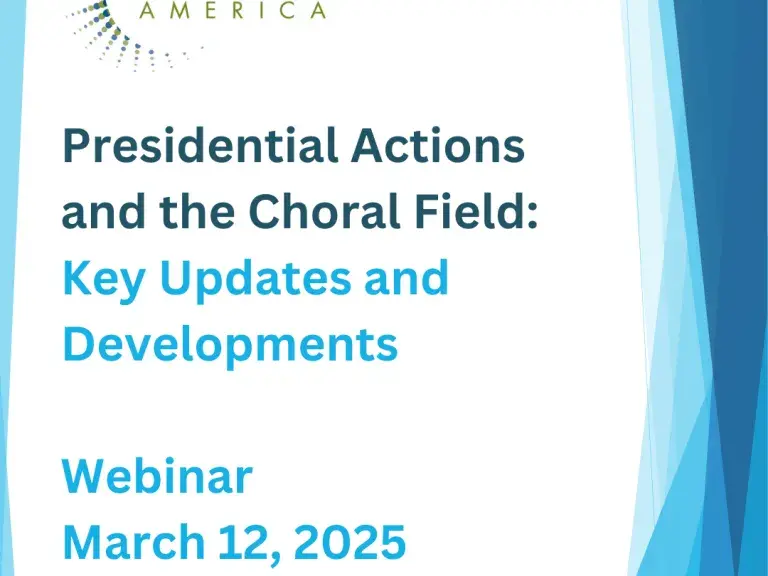 AMERICA

Presidential Actions and the Choral Field:
Key Updates and Developments

Webinar
March 12, 2025